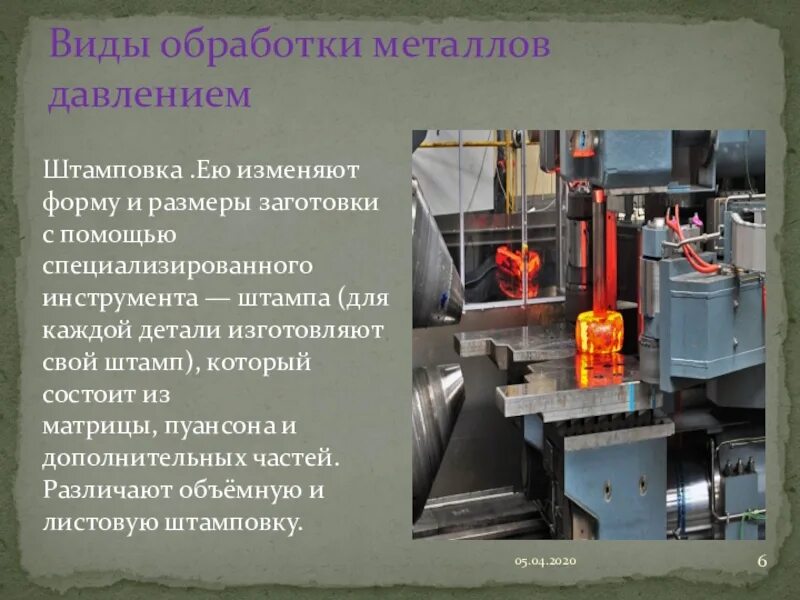 Виды обработки металлов давлением

Штамповка .Ею изменяют форму и размеры заготовки с помощью специализированного инструмента — штампа (для каждой детали изготовляют свой штамп), который состоит из матрицы, пуансона и дополнительных частей. Различают объёмную и листовую штамповку.

05.04.2020

6